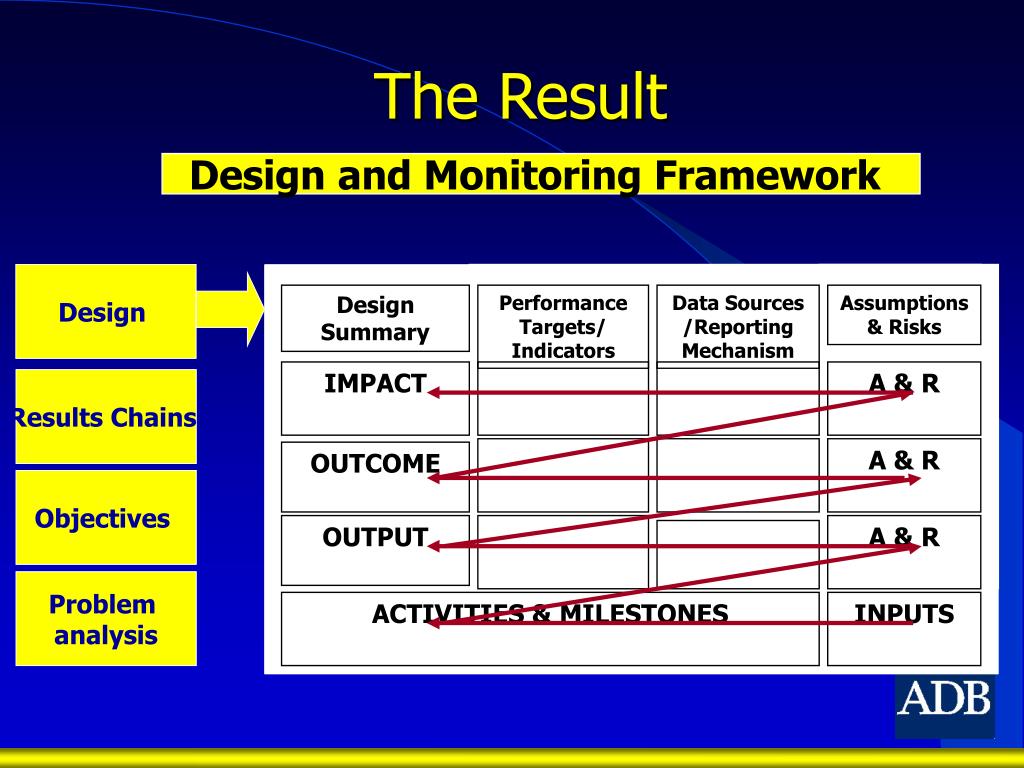 The Result

Design and Monitoring Framework

Design

Results Chains

Objectives

Problem analysis

| Design Summary | Performance Targets/ Indicators | Data Sources /Reporting Mechanism | Assumptions & Risks |
|---|---|---|---|
| IMPACT | | | A & R |
| OUTCOME | | | A & R |
| OUTPUT | | | A & R |
| ACTIVITIES & MILESTONES | | | INPUTS |

ADB